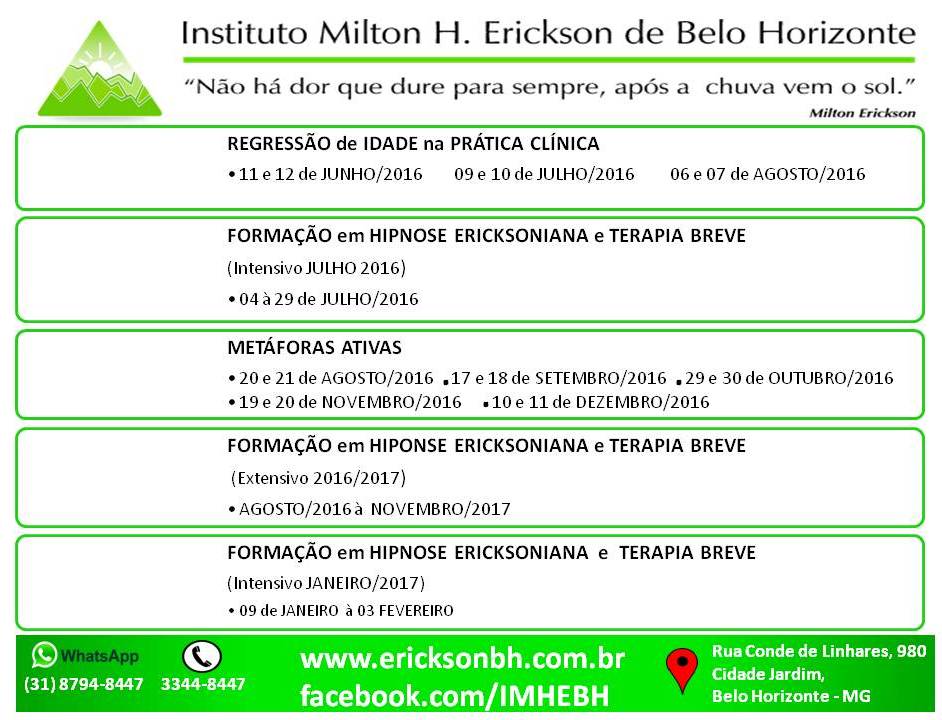 Instituto Milton H. Erickson de Belo Horizonte

"Não há dor que dure para sempre, após a chuva vem o sol."

Milton Erickson

REGRESSÃO de IDADE na PRÁTICA CLÍNICA

• 11 e 12 de JUNHO/2016 09 e 10 de JULHO/2016 06 e 07 de AGOSTO/2016

FORMAÇÃO em HIPNOSE ERICKSONIANA e TERAPIA BREVE

(Intensivo JULHO 2016)

• 04 à 29 de JULHO/2016

METÁFORAS ATIVAS

• 20 e 21 de AGOSTO/2016 . 17 e 18 de SETEMBRO/2016 . 29 e 30 de OUTUBRO/2016
• 19 e 20 de NOVEMBRO/2016 . 10 e 11 de DEZEMBRO/2016

FORMAÇÃO em HIPONSE ERICKSONIANA e TERAPIA BREVE

(Extensivo 2016/2017)

• AGOSTO/2016 à NOVEMBRO/2017

FORMAÇÃO em HIPNOSE ERICKSONIANA e TERAPIA BREVE

(Intensivo JANEIRO/2017)

• 09 de JANEIRO à 03 FEVEREIRO

WhatsApp

(31) 8794-8447 3344-8447

www.ericksonbh.com.br
facebook.com/IMHEBH

Rua Conde de Linhares, 980
Cidade Jardim,
Belo Horizonte - MG